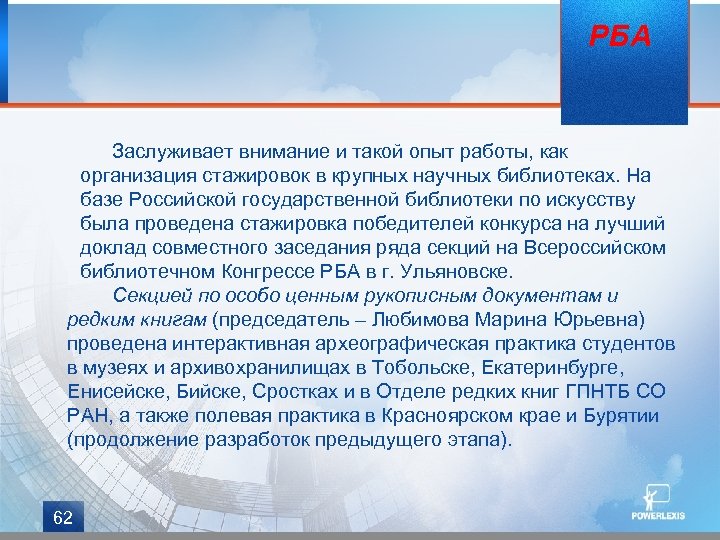 РБА

Заслуживает внимание и такой опыт работы, как организация стажировок в крупных научных библиотеках. На базе Российской государственной библиотеки по искусству была проведена стажировка победителей конкурса на лучший доклад совместного заседания ряда секций на Всероссийском библиотечном Конгрессе РБА в г. Ульяновске.

Секцией по особо ценным рукописным документам и редким книгам (председатель – Любимова Марина Юрьевна) проведена интерактивная археографическая практика студентов в музеях и архивохранилищах в Тобольске, Екатеринбурге, Енисейске, Бийске, Сростках и в Отделе редких книг ГПНТБ СО РАН, а также полевая практика в Красноярском крае и Бурятии (продолжение разработок предыдущего этапа).

62

POWERLEXIS